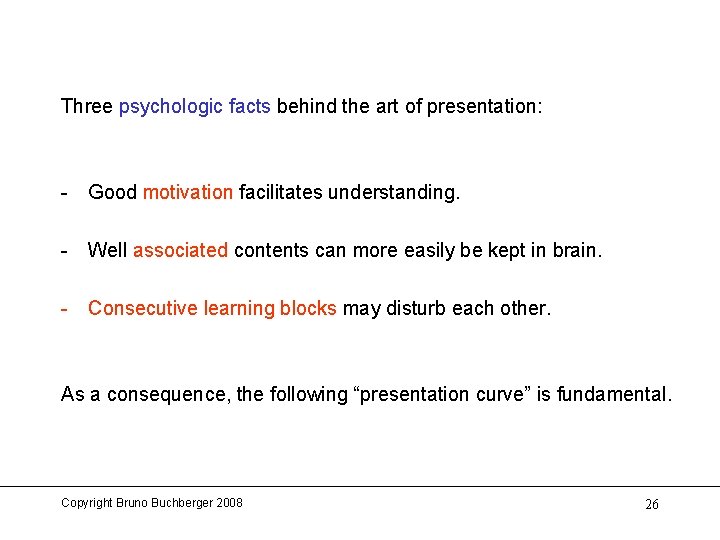 Three psychologic facts behind the art of presentation:

- Good motivation facilitates understanding.

- Well associated contents can more easily be kept in brain.

- Consecutive learning blocks may disturb each other.

As a consequence, the following “presentation curve” is fundamental.

Copyright Bruno Buchberger 2008

26